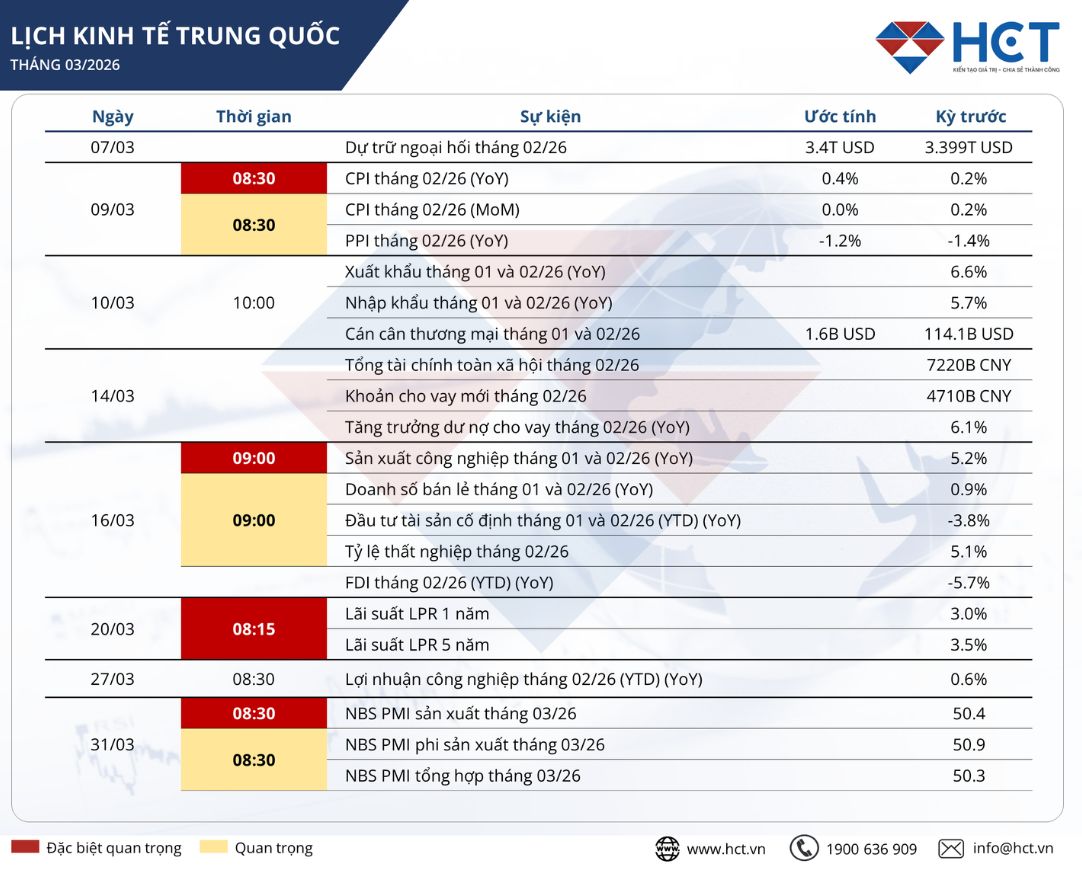 LỊCH KINH TẾ TRUNG QUỐC
THÁNG 03/2026

HCT
KIẾN TẠO GIÁ TRỊ - CHIA SẺ THÀNH CÔNG

| Ngày | Thời gian | Sự kiện | Ước tính | Kỳ trước |
|---|---|---|---|---|
| 07/03 | | Dự trữ ngoại hối tháng 02/26 | 3.4T USD | 3.399T USD |
| 09/03 | 08:30 | CPI tháng 02/26 (YoY) | 0.4% | 0.2% |
| | 08:30 | CPI tháng 02/26 (MoM) | 0.0% | 0.2% |
| | | PPI tháng 02/26 (YoY) | -1.2% | -1.4% |
| 10/03 | 10:00 | Xuất khẩu tháng 01 và 02/26 (YoY) | | 6.6% |
| | | Nhập khẩu tháng 01 và 02/26 (YoY) | | 5.7% |
| | | Cán cân thương mại tháng 01 và 02/26 | 1.6B USD | 114.1B USD |
| 14/03 | | Tổng tài chính toàn xã hội tháng 02/26 | | 7220B CNY |
| | | Khoản cho vay mới tháng 02/26 | | 4710B CNY |
| | | Tăng trưởng dư nợ cho vay tháng 02/26 (YoY) | | 6.1% |
| 16/03 | 09:00 | Sản xuất công nghiệp tháng 01 và 02/26 (YoY) | | 5.2% |
| | 09:00 | Doanh số bán lẻ tháng 01 và 02/26 (YoY) | | 0.9% |
| | | Đầu tư tài sản cố định tháng 01 và 02/26 (YTD) (YoY) | | -3.8% |
| | | Tỷ lệ thất nghiệp tháng 02/26 | | 5.1% |
| | | FDI tháng 02/26 (YTD) (YoY) | | -5.7% |
| 20/03 | 08:15 | Lãi suất LPR 1 năm | | 3.0% |
| | | Lãi suất LPR 5 năm | | 3.5% |
| 27/03 | 08:30 | Lợi nhuận công nghiệp tháng 02/26 (YTD) (YoY) | | 0.6% |
| 31/03 | 08:30 | NBS PMI sản xuất tháng 03/26 | | 50.4 |
| | 08:30 | NBS PMI phi sản xuất tháng 03/26 | | 50.9 |
| | | NBS PMI tổng hợp tháng 03/26 | | 50.3 |

Đặc biệt quan trọng Quan trọng

www.hct.vn 1900 636 909 info@hct.vn